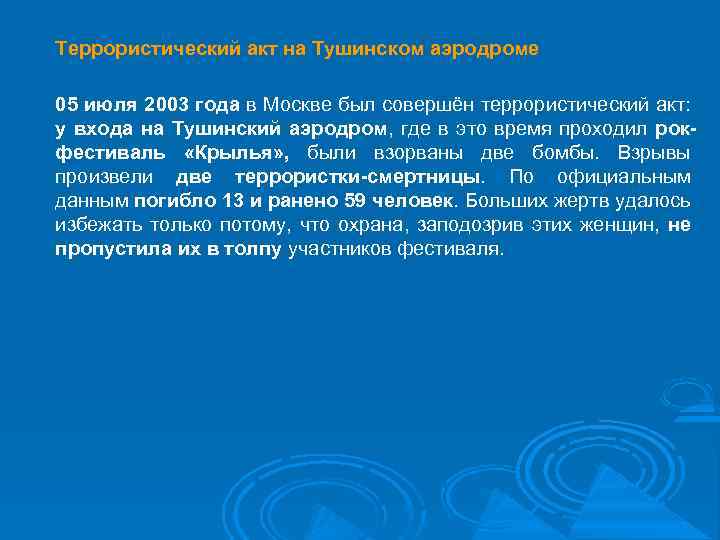 Террористический акт на Тушинском аэродроме

05 июля 2003 года в Москве был совершён террористический акт: у входа на Тушинский аэродром, где в это время проходил рок-фестиваль «Крылья», были взорваны две бомбы. Взрывы произвели две террористки-смертницы. По официальным данным погибло 13 и ранено 59 человек. Больших жертв удалось избежать только потому, что охрана, заподозрив этих женщин, не пропустила их в толпу участников фестиваля.